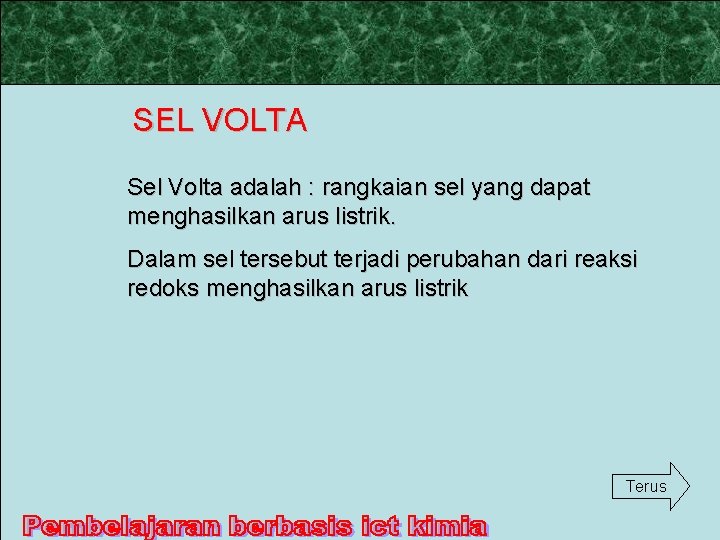 SEL VOLTA

Sel Volta adalah : rangkaian sel yang dapat menghasilkan arus listrik.

Dalam sel tersebut terjadi perubahan dari reaksi redoks menghasilkan arus listrik

Terus

Pembelajaran berbasis ict kimia